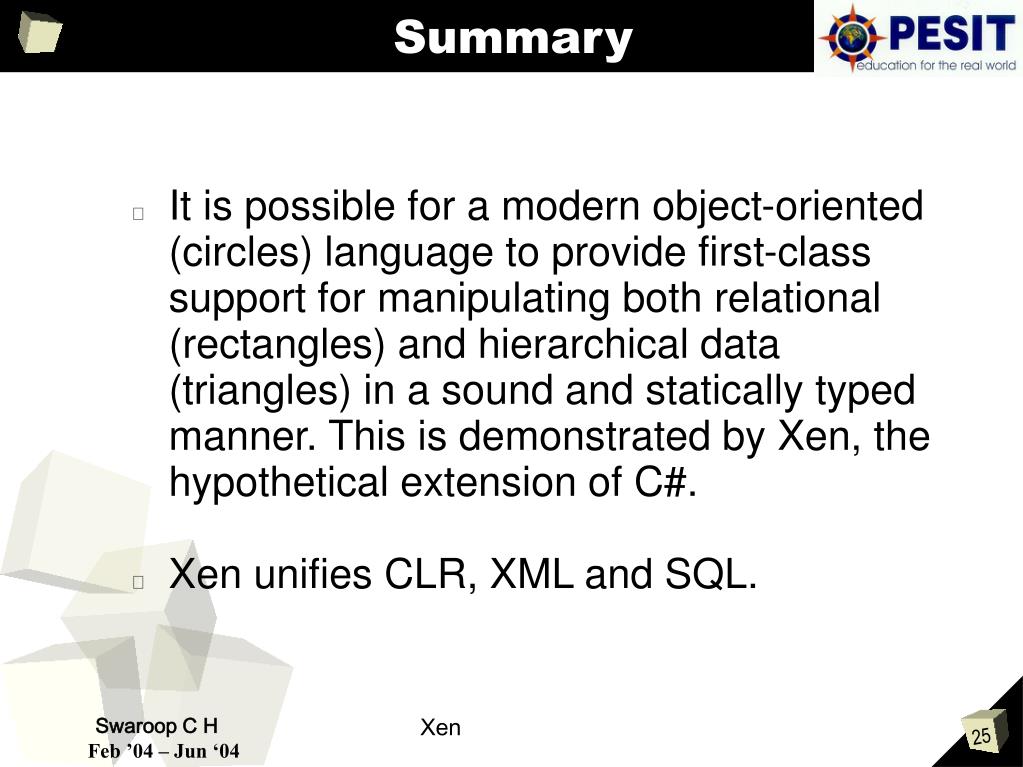 Summary

PESIT
education for the real world

It is possible for a modern object-oriented (circles) language to provide first-class support for manipulating both relational (rectangles) and hierarchical data (triangles) in a sound and statically typed manner. This is demonstrated by Xen, the hypothetical extension of C#.

Xen unifies CLR, XML and SQL.

Swaroop C H
Feb ’04 – Jun ‘04

Xen

25